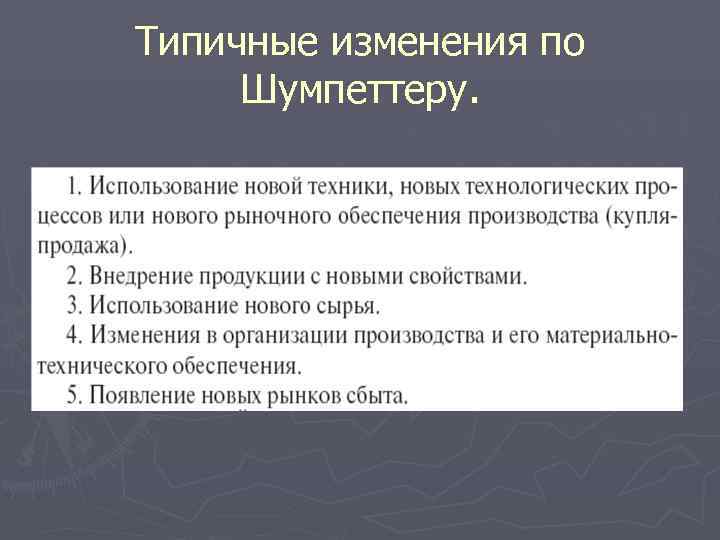 Типичные изменения по Шумпеттеру.

1. Использование новой техники, новых технологических процессов или нового рыночного обеспечения производства (купля-продажа).

2. Внедрение продукции с новыми свойствами.

3. Использование нового сырья.

4. Изменения в организации производства и его материально-технического обеспечения.

5. Появление новых рынков сбыта.